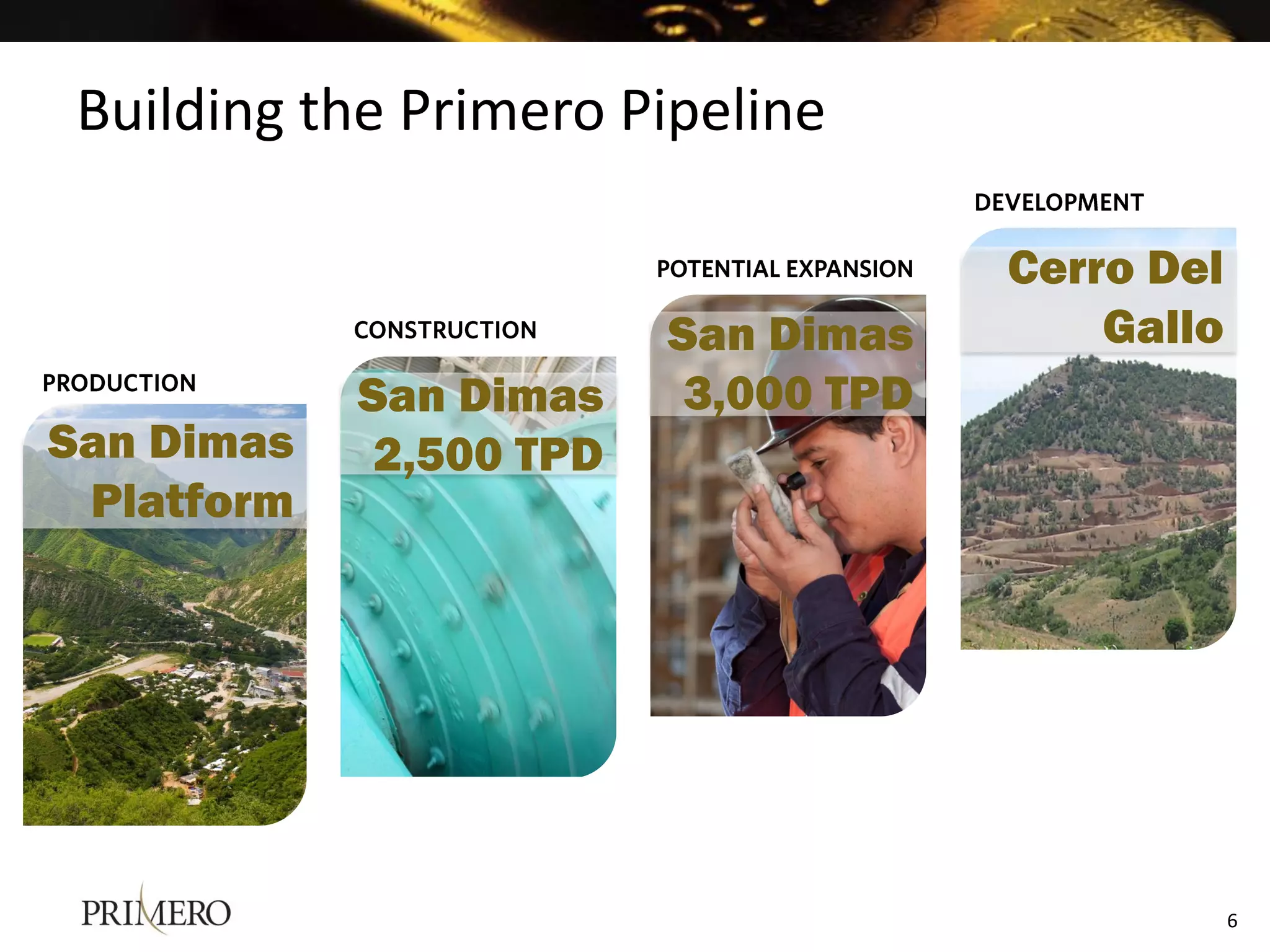 Building the Primero Pipeline

PRODUCTION

San Dimas Platform

CONSTRUCTION

San Dimas 2,500 TPD

POTENTIAL EXPANSION

San Dimas 3,000 TPD

DEVELOPMENT

Cerro Del Gallo

PRIMERO

6